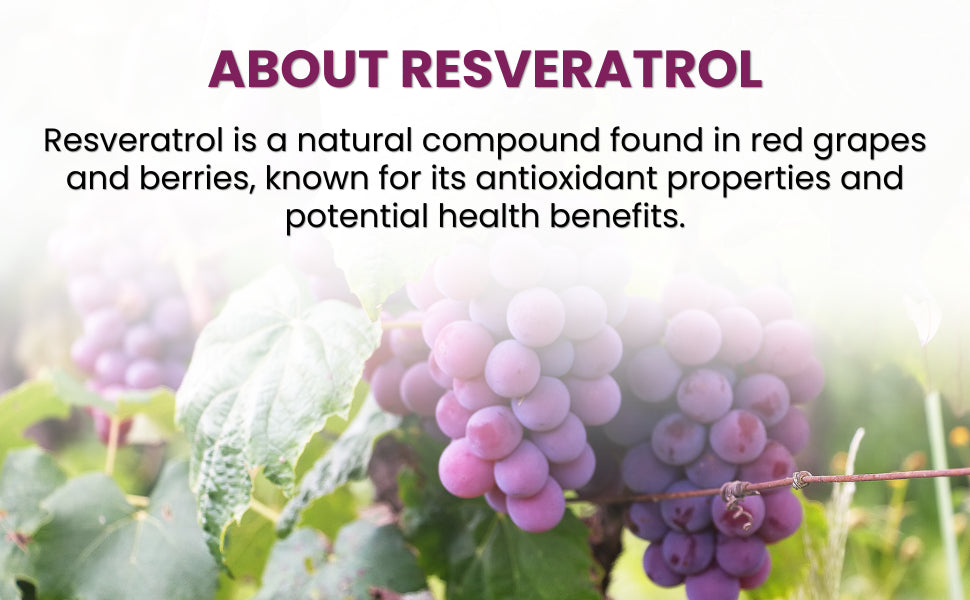 ABOUT RESVERATROL

Resveratrol is a natural compound found in red grapes and berries, known for its antioxidant properties and potential health benefits.